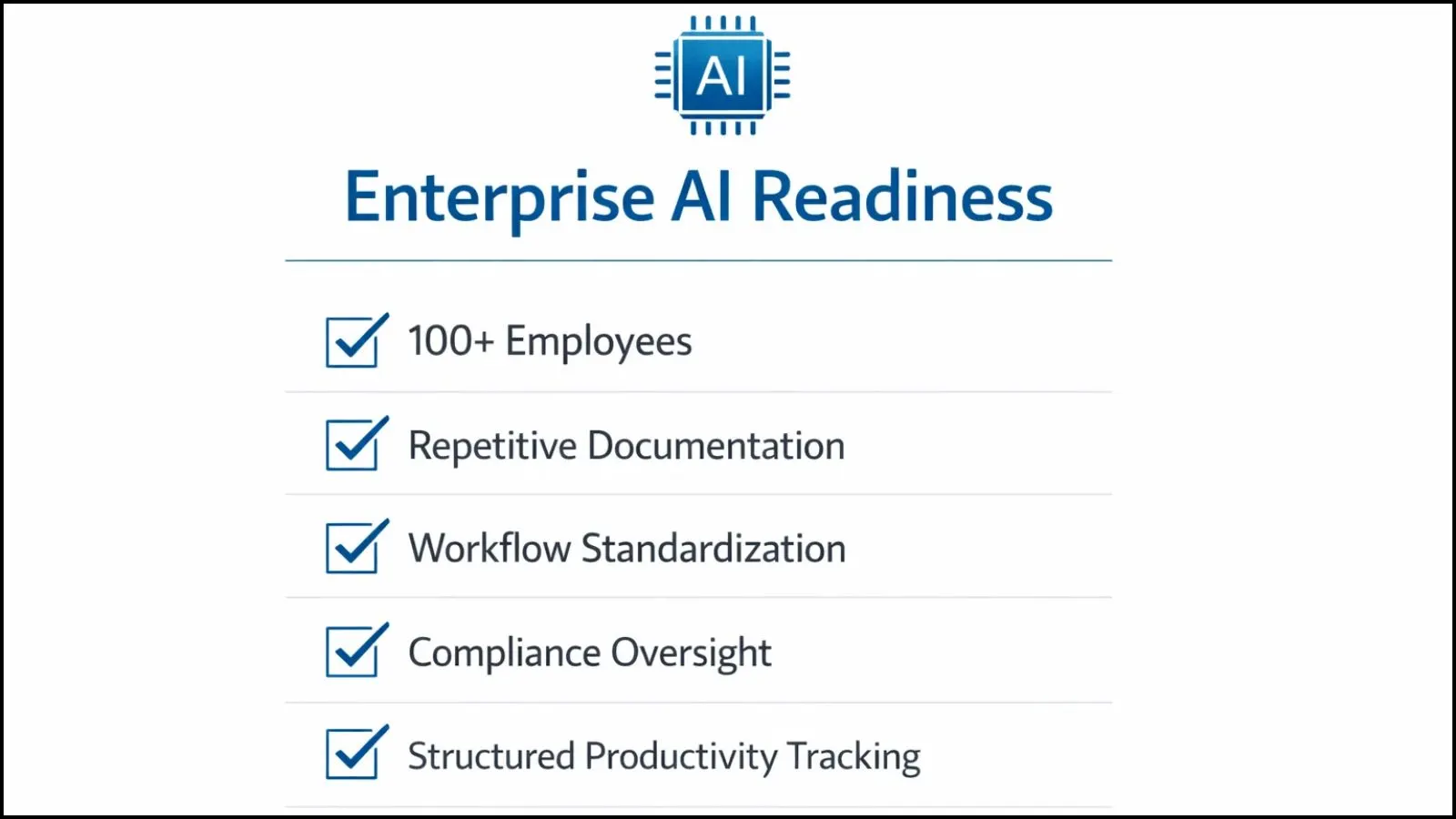 AI

Enterprise AI Readiness

100+ Employees

Repetitive Documentation

Workflow Standardization

Compliance Oversight

Structured Productivity Tracking